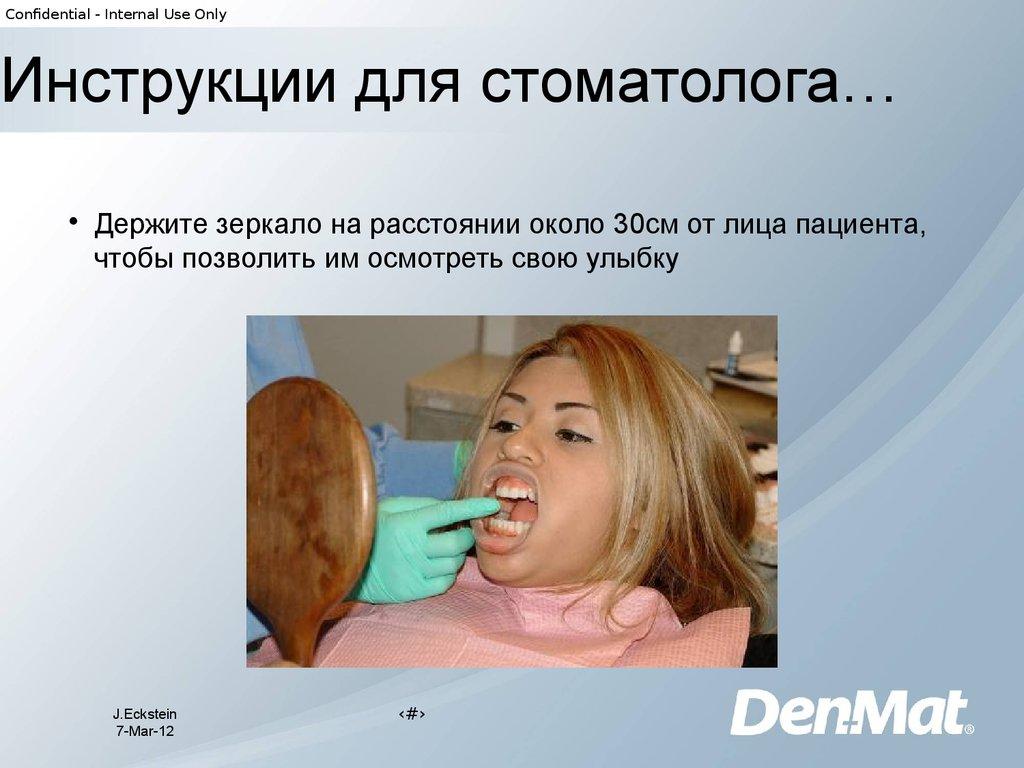 Confidential - Internal Use Only

Инструкции для стоматолога…

• Держите зеркало на расстоянии около 30см от лица пациента, чтобы позволить им осмотреть свою улыбку

J.Eckstein
7-Mar-12

‹#›

DenMat®